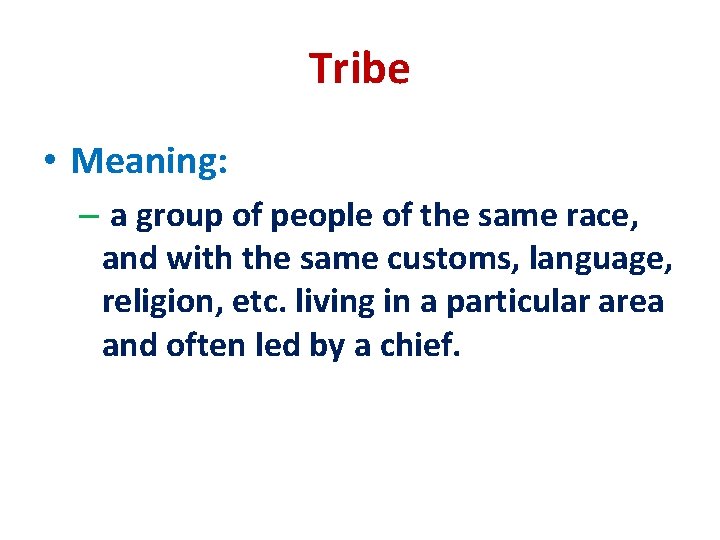 Tribe

• Meaning:

– a group of people of the same race, and with the same customs, language, religion, etc. living in a particular area and often led by a chief.